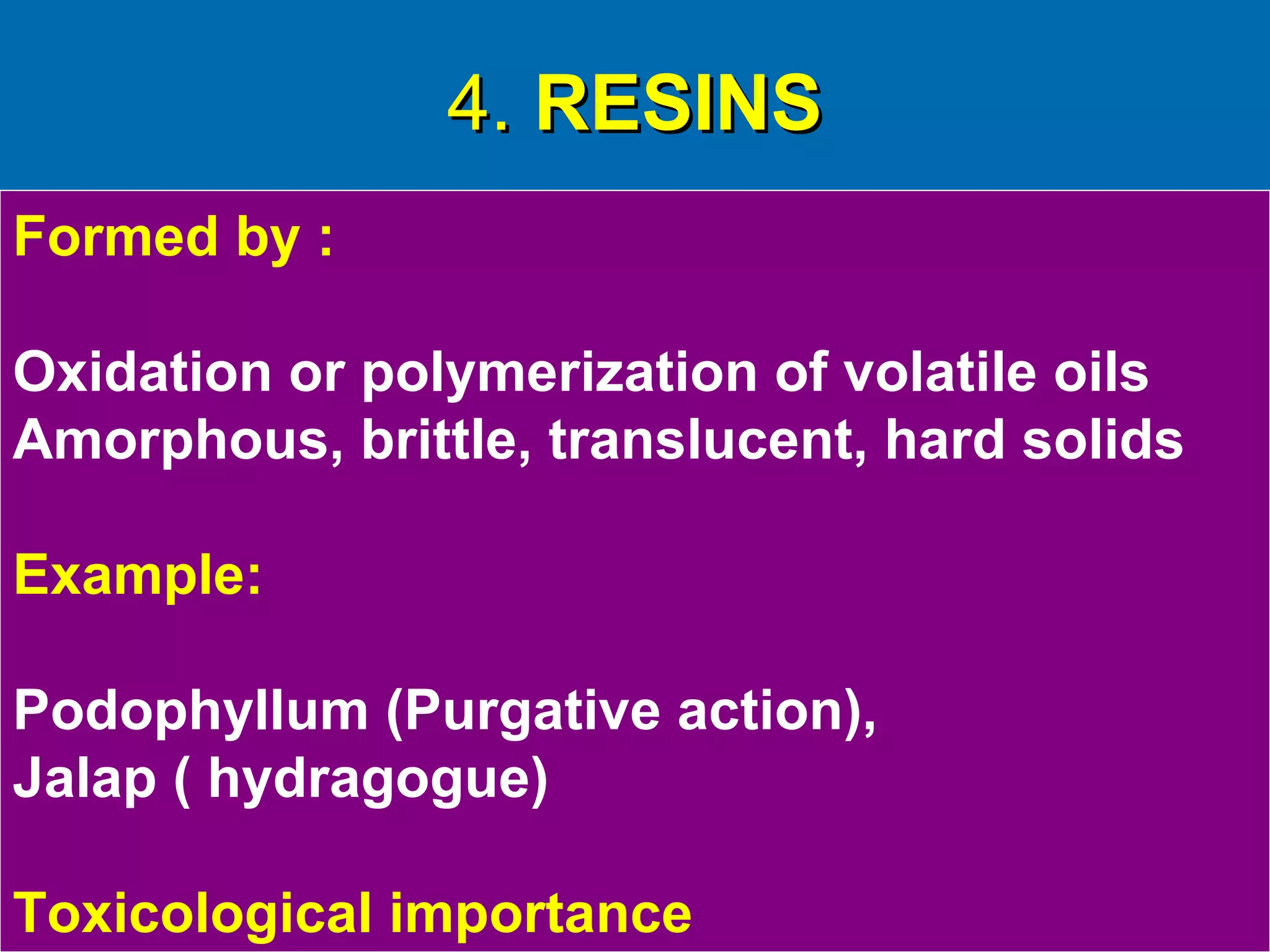 4. RESINS

Formed by :

Oxidation or polymerization of volatile oils
Amorphous, brittle, translucent, hard solids

Example:

Podophyllum (Purgative action),
Jalap ( hydragogue)

Toxicological importance